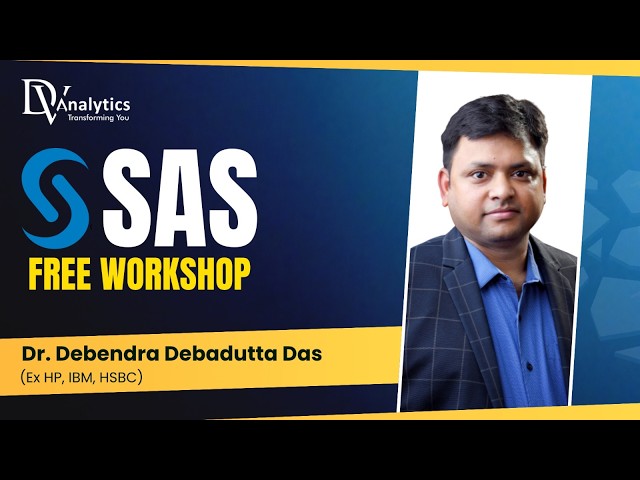 DV Analytics
Transforming You

SAS
FREE WORKSHOP

Dr. Debendra Debadutta Das
(Ex HP, IBM, HSBC)